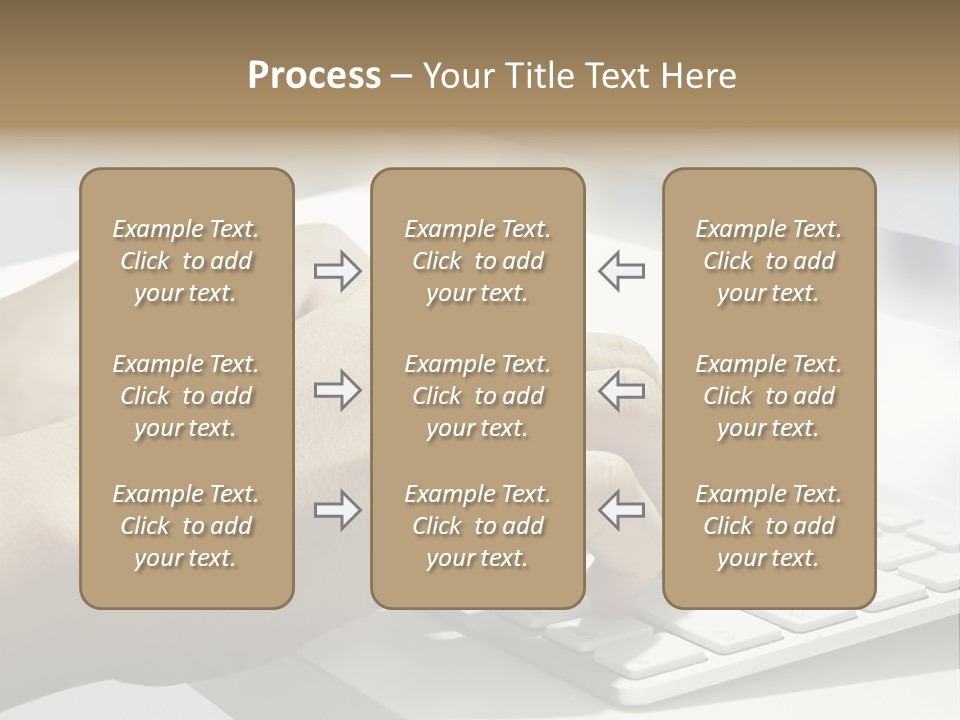 Process – Your Title Text Here

Example Text. Click to add your text.

Example Text. Click to add your text.

Example Text. Click to add your text.

Example Text. Click to add your text.

Example Text. Click to add your text.

Example Text. Click to add your text.

Example Text. Click to add your text.

Example Text. Click to add your text.

Example Text. Click to add your text.